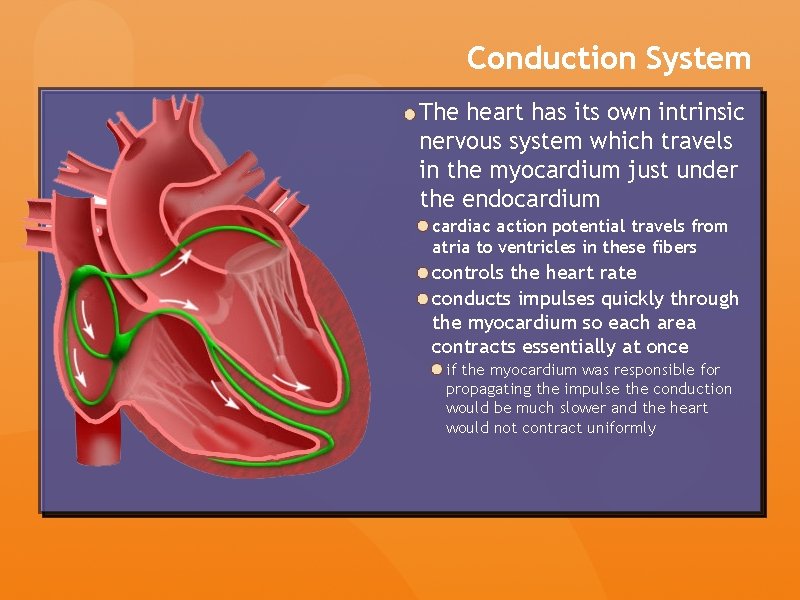 Conduction System

The heart has its own intrinsic nervous system which travels in the myocardium just under the endocardium

cardiac action potential travels from atria to ventricles in these fibers

controls the heart rate

conducts impulses quickly through the myocardium so each area contracts essentially at once

if the myocardium was responsible for propagating the impulse the conduction would be much slower and the heart would not contract uniformly